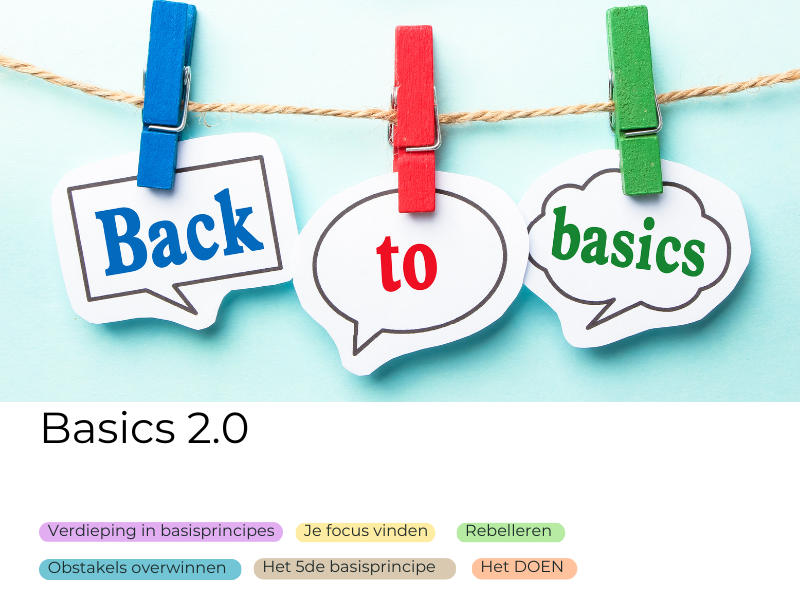 Back

to

basics

Basics 2.0

Verdieping in basisprincipes
Je focus vinden
Rebelleren
Obstakels overwinnen
Het 5de basisprincipe
Het DOEN